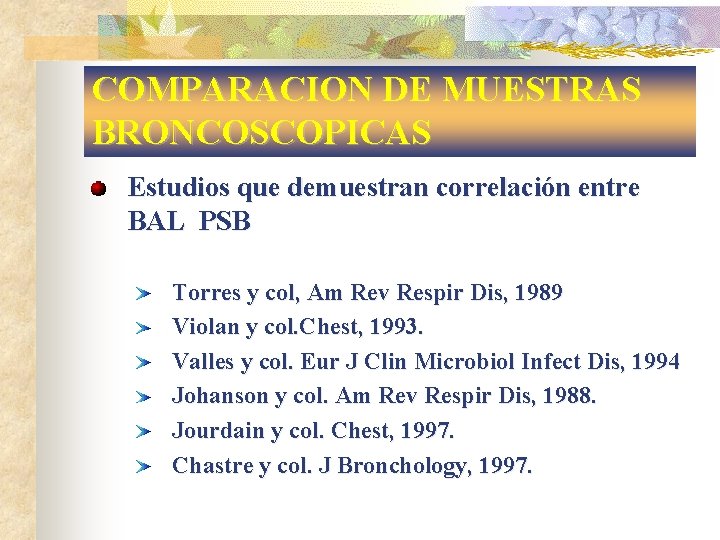 COMPARACION DE MUESTRAS BRONCOSCOPICAS

Estudios que demuestran correlación entre BAL PSB

Torres y col, Am Rev Respir Dis, 1989
Violan y col.Chest, 1993.
Valles y col. Eur J Clin Microbiol Infect Dis, 1994
Johanson y col. Am Rev Respir Dis, 1988.
Jourdain y col. Chest, 1997.
Chastre y col. J Bronchology, 1997.